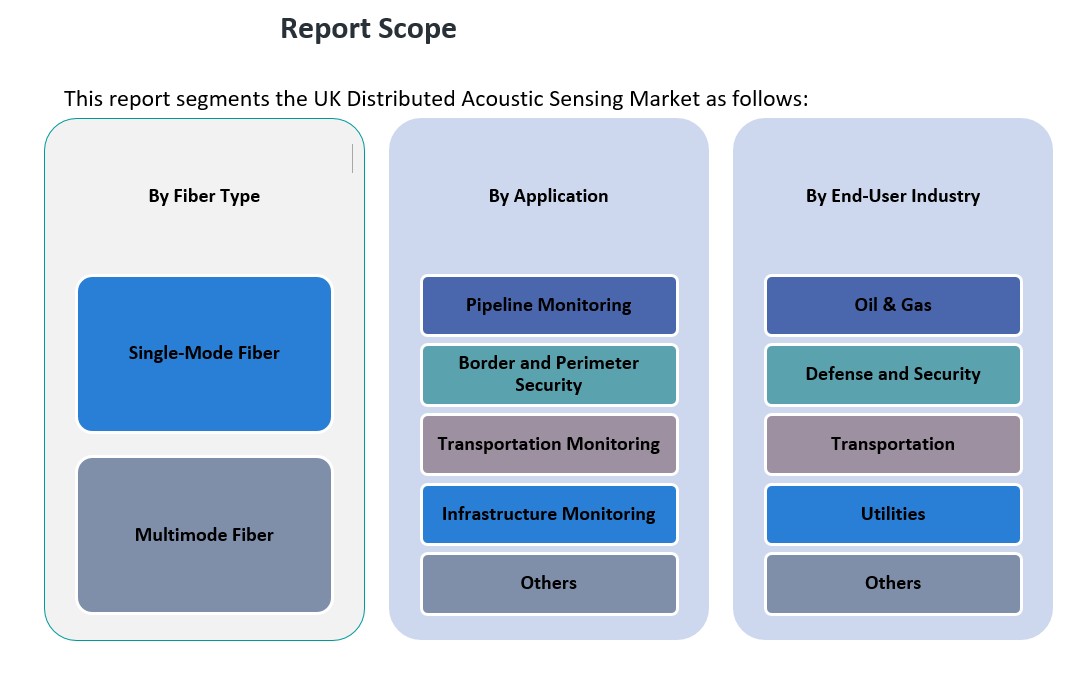 Report Scope

This report segments the UK Distributed Acoustic Sensing Market as follows:

By Fiber Type

Single-Mode Fiber

Multimode Fiber

By Application

Pipeline Monitoring

Border and Perimeter Security

Transportation Monitoring

Infrastructure Monitoring

Others

By End-User Industry

Oil & Gas

Defense and Security

Transportation

Utilities

Others